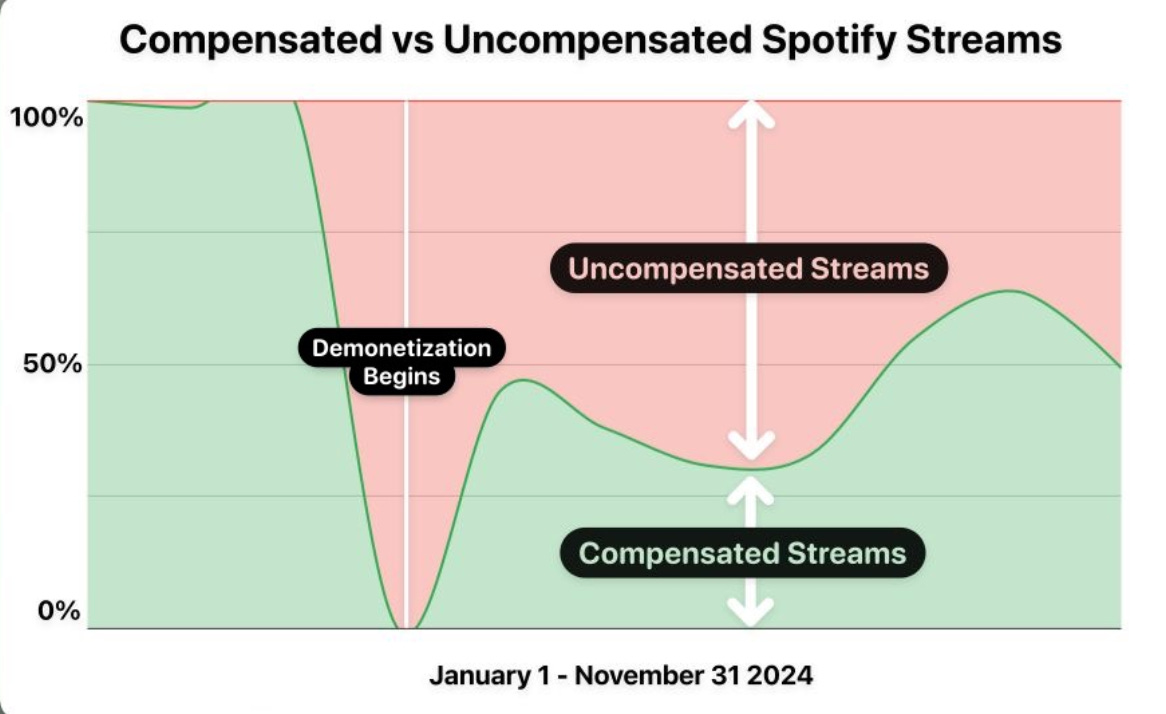 Compensated vs Uncompensated Spotify Streams

100%

50%

0%

Demonetization Begins

Uncompensated Streams

Compensated Streams

January 1 - November 31 2024